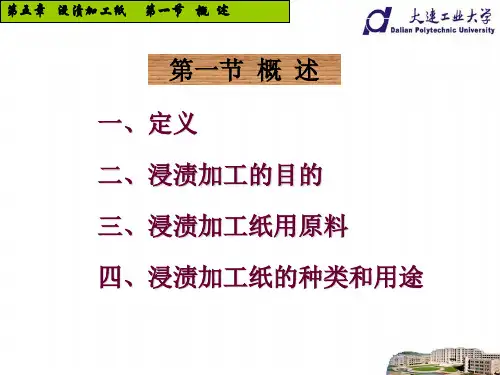 第五章 浸渍加工纸 第一节 概 述

大连工业大学
Dalian Polytechnic University

第一节 概 述

一、定义

二、浸渍加工的目的

三、浸渍加工纸用原料

四、浸渍加工纸的种类和用途